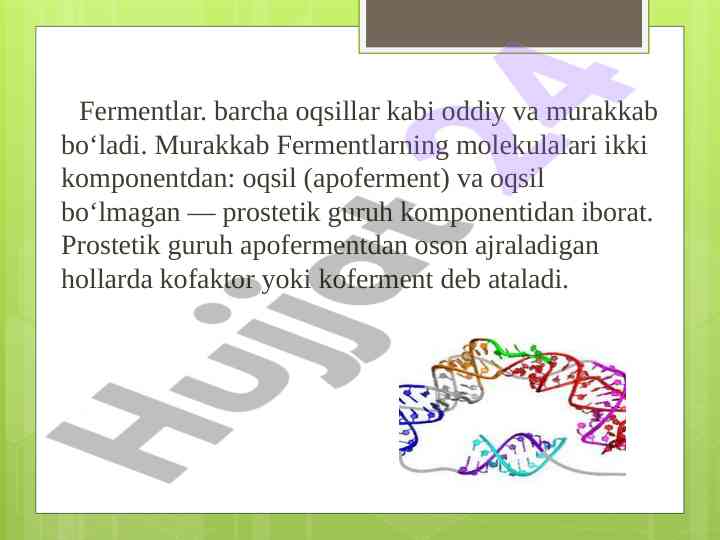 Fermentlar. barcha oqsillar kabi oddiy va murakkab bo‘ladi. Murakkab Fermentlarning molekulalari ikki komponentdan: oqsil (apoferment) va oqsil bo‘lmagan — prostetik guruh komponentidan iborat. Prostetik guruh apofermentdan oson ajraladigan hollarda kofaktor yoki koferment deb ataladi.

Hujjat 24